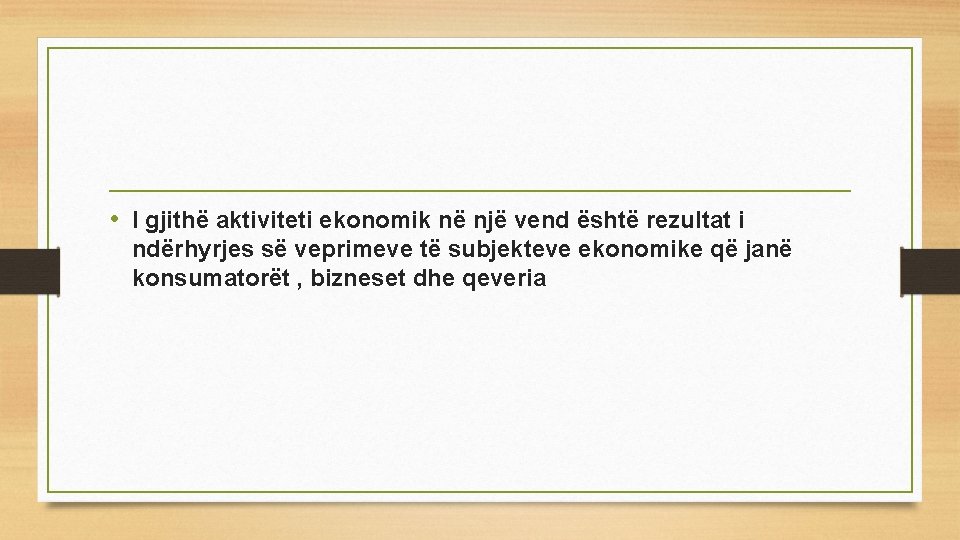 • I gjithë aktiviteti ekonomik në një vend është rezultat i ndërhyrjes së veprimeve të subjekteve ekonomike që janë konsumatorët , bizneset dhe qeveria